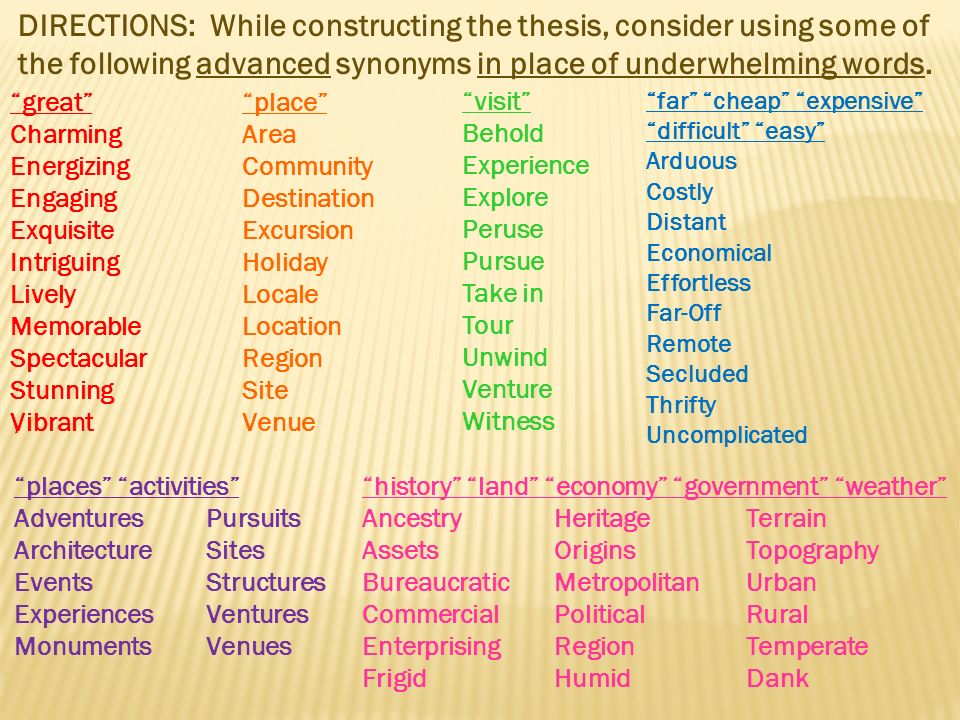 DIRECTIONS: While constructing the thesis, consider using some of the following advanced synonyms in place of underwhelming words.

"great"
Charming
Energizing
Engaging
Exquisite
Intriguing
Lively
Memorable
Spectacular
Stunning
Vibrant

"place"
Area
Community
Destination
Excursion
Holiday
Locale
Location
Region
Site
Venue

"visit"
Behold
Experience
Explore
Peruse
Pursue
Take in
Tour
Unwind
Venture
Witness

"far" "cheap" "expensive"
"difficult" "easy"
Arduous
Costly
Distant
Economical
Effortless
Far-Off
Remote
Secluded
Thrifty
Uncomplicated

"places" "activities"
Adventures
Architecture
Events
Experiences
Monuments

Pursuits
Sites
Structures
Ventures
Venues

"history" "land" "economy" "government" "weather"
Ancestry
Assets
Bureaucratic
Commercial
Enterprising
Frigid

Heritage
Origins
Metropolitan
Political
Region
Humid

Terrain
Topography
Urban
Rural
Temperate
Dank